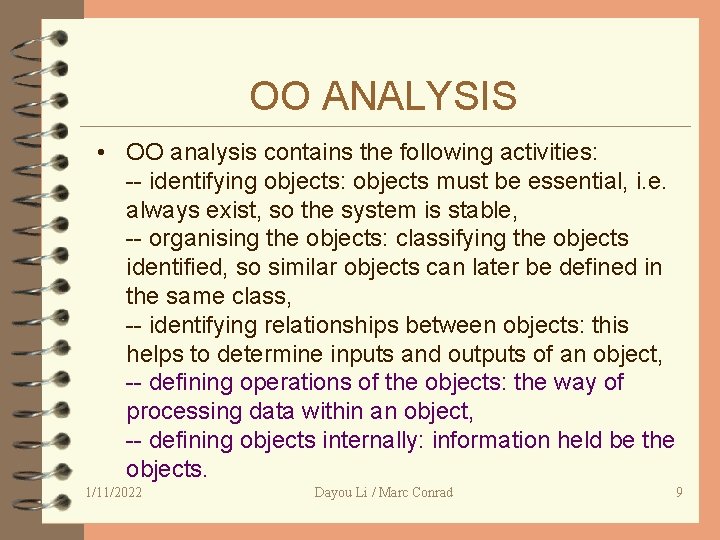 OO ANALYSIS

• OO analysis contains the following activities:
-- identifying objects: objects must be essential, i.e. always exist, so the system is stable,
-- organising the objects: classifying the objects identified, so similar objects can later be defined in the same class,
-- identifying relationships between objects: this helps to determine inputs and outputs of an object,
-- defining operations of the objects: the way of processing data within an object,
-- defining objects internally: information held be the objects.

1/11/2022 Dayou Li / Marc Conrad 9